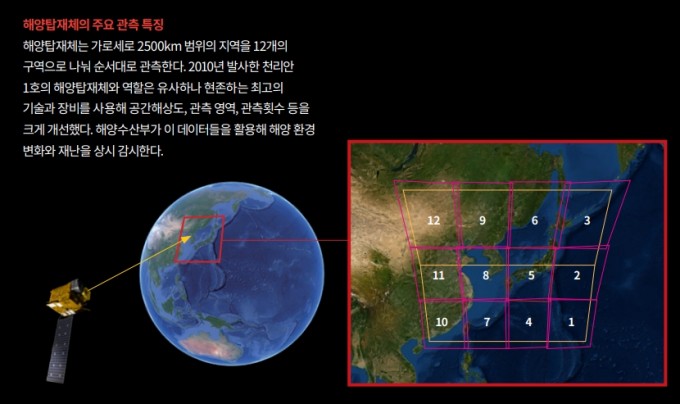 해양탑재체의 주요 관측 특징

해양탑재체는 가로세로 2500km 범위의 지역을 12개의 구역으로 나눠 순서대로 관측한다. 2010년 발사한 천리안 1호의 해양탑재체와 역할은 유사하나 현존하는 최고의 기술과 장비를 사용해 공간해상도, 관측 영역, 관측횟수 등을 크게 개선했다. 해양수산부가 이 데이터들을 활용해 해양 환경 변화와 재난을 상시 감시한다.

12
9
6
3
11
8
5
2
10
7
4
1